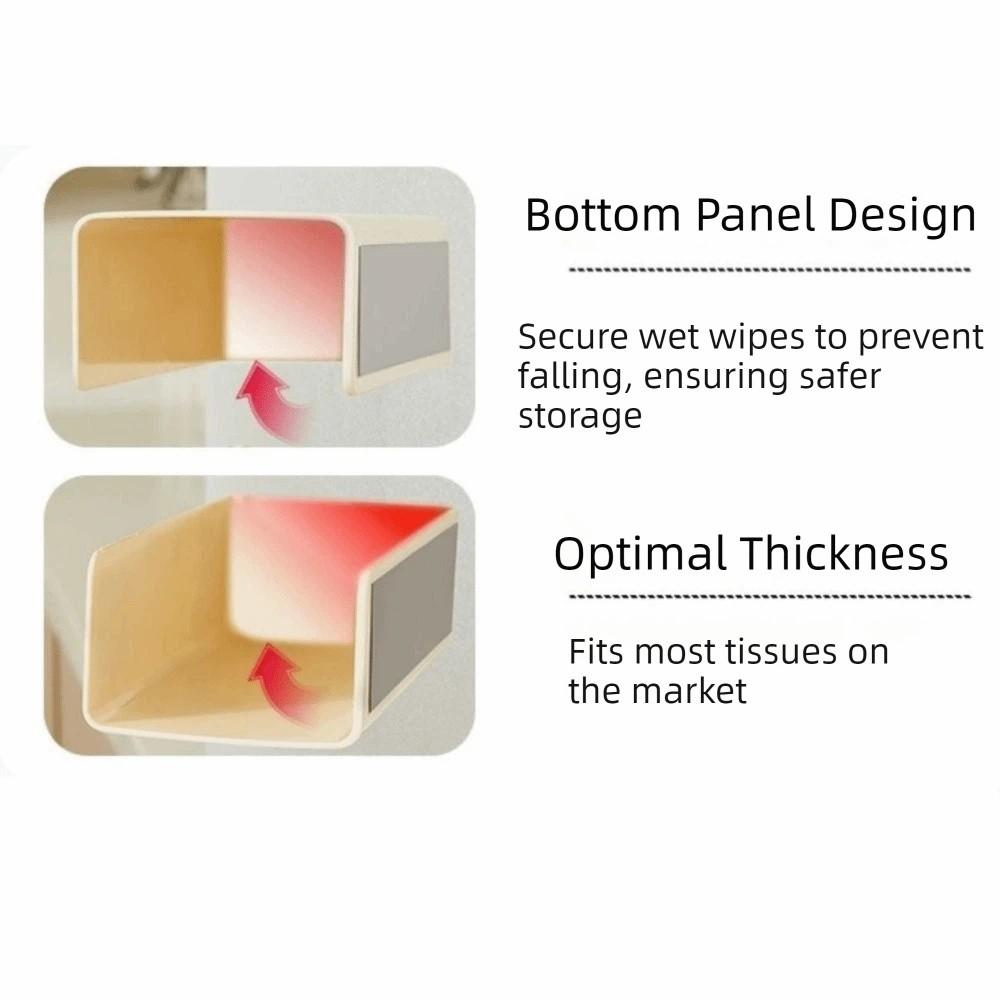 Bottom Panel Design

Secure wet wipes to prevent falling, ensuring safer storage

Optimal Thickness

Fits most tissues on the market